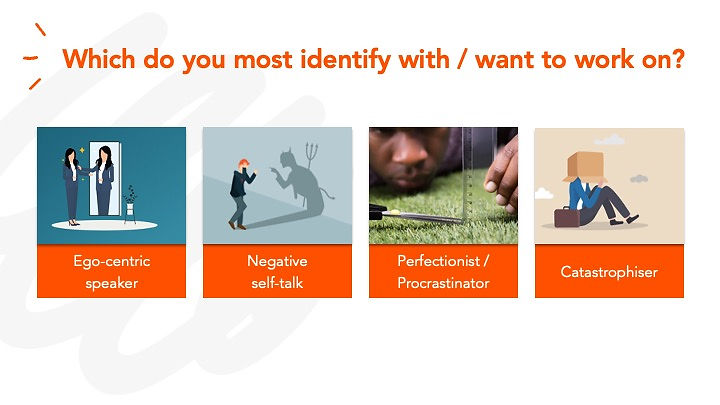 Which do you most identify with / want to work on?

Ego-centric speaker

Negative self-talk

Perfectionist / Procrastinator

Catastrophiser